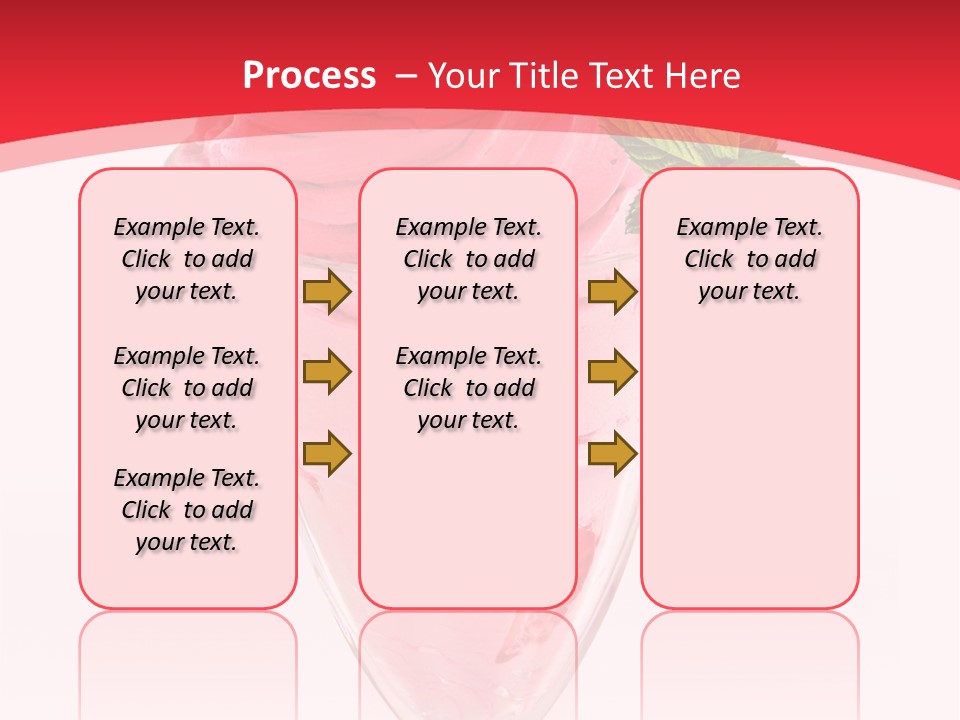 Process – Your Title Text Here

Example Text. Click to add your text.

Example Text. Click to add your text.

Example Text. Click to add your text.

Example Text. Click to add your text.

Example Text. Click to add your text.

Example Text. Click to add your text.